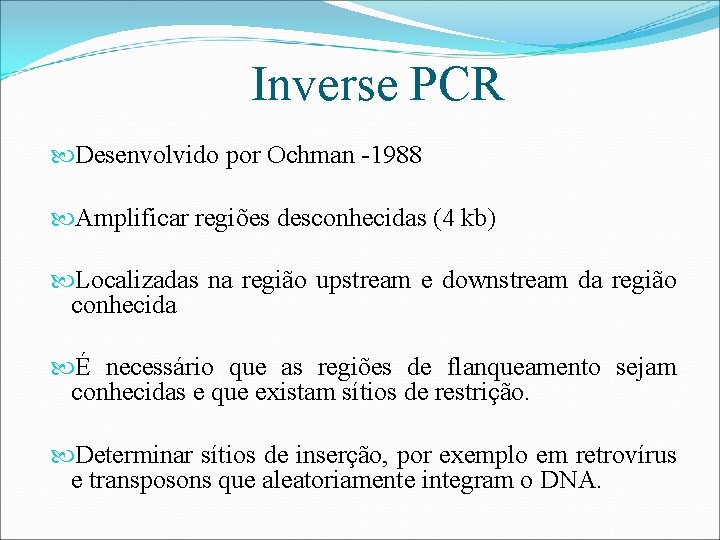 Inverse PCR

Desenvolvido por Ochman -1988

Amplificar regiões desconhecidas (4 kb)

Localizadas na região upstream e downstream da região conhecida

É necessário que as regiões de flanqueamento sejam conhecidas e que existam sítios de restrição.

Determinar sítios de inserção, por exemplo em retrovírus e transposons que aleatoriamente integram o DNA.